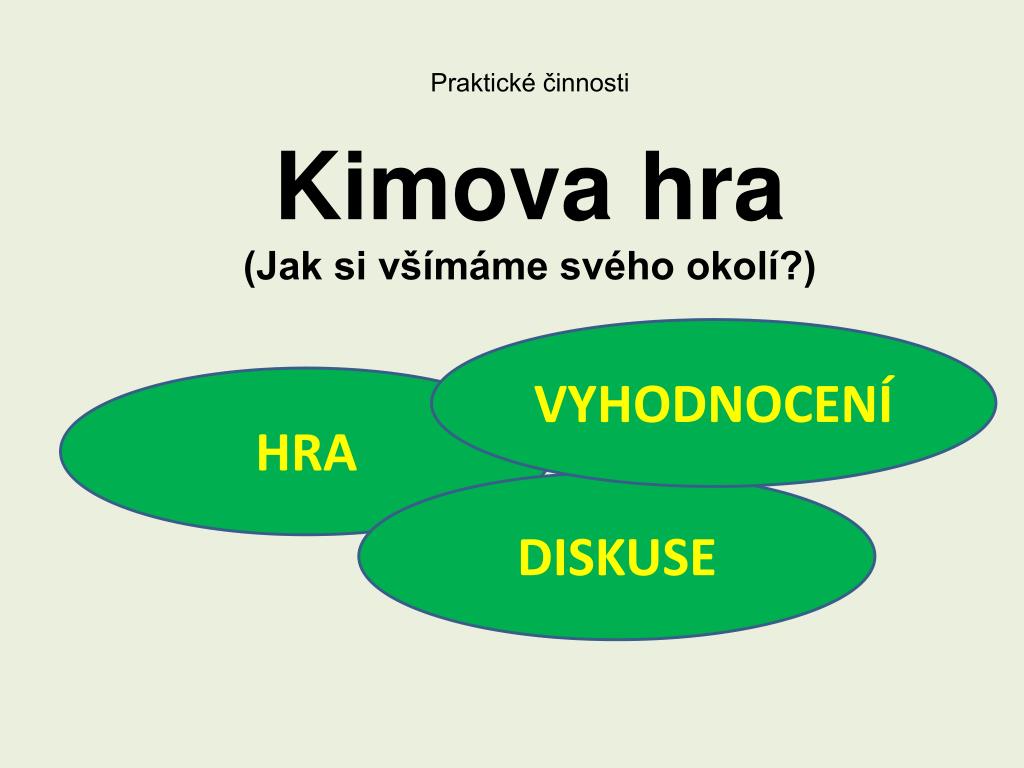 Praktické činnosti

Kimova hra
(Jak si všímáme svého okolí?)

HRA

VYHODNOCENÍ

DISKUSE